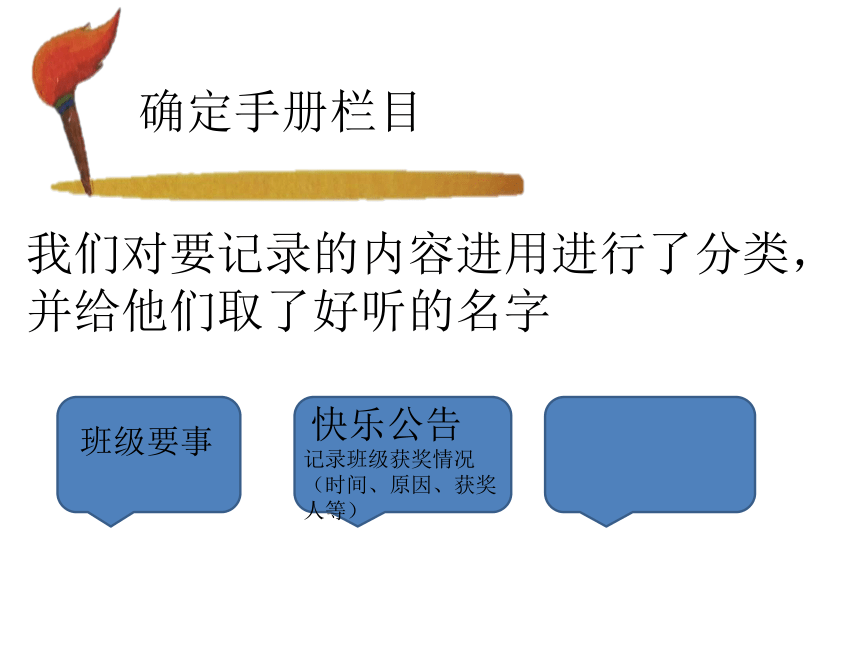 确定手册栏目

我们对要记录的内容进用进行了分类，并给他们取了好听的名字

班级要事

快乐公告
记录班级获奖情况（时间、原因、获奖人等）